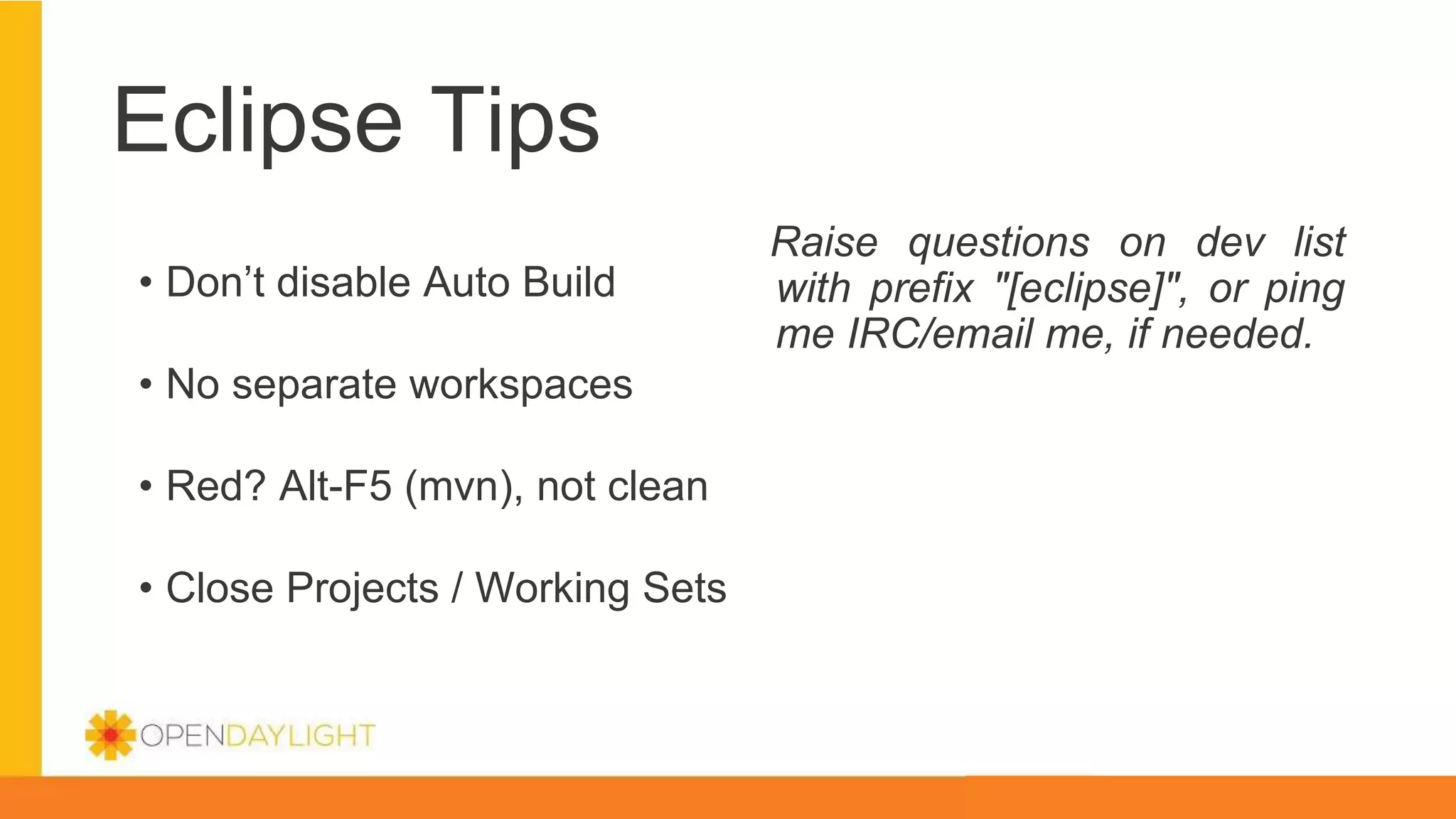 Eclipse Tips

• Don’t disable Auto Build

• No separate workspaces

• Red? Alt-F5 (mvn), not clean

• Close Projects / Working Sets

Raise questions on dev list with prefix "[eclipse]", or ping me IRC/email me, if needed.

OPENDAYLIGHT